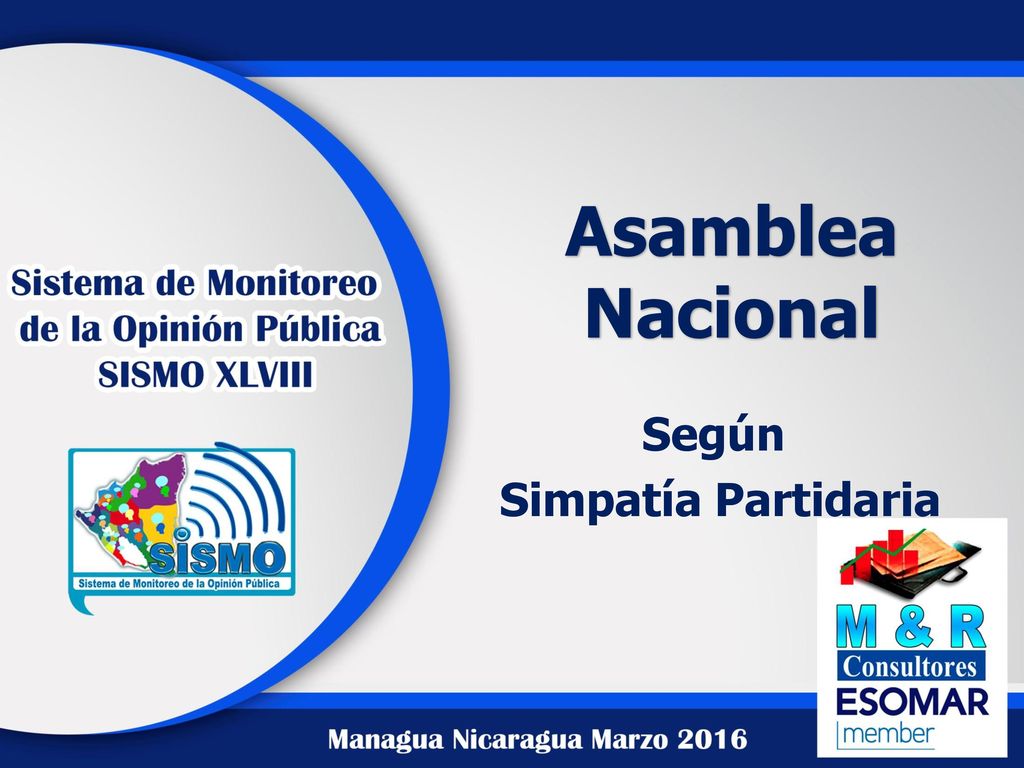 Sistema de Monitoreo de la Opinión Pública SISMO XLVIII

SISMO
Sistema de Monitoreo de la Opinión Pública

Asamblea Nacional

Según Simpatía Partidaria

M & R
Consultores
ESOMAR
member

Managua Nicaragua Marzo 2016